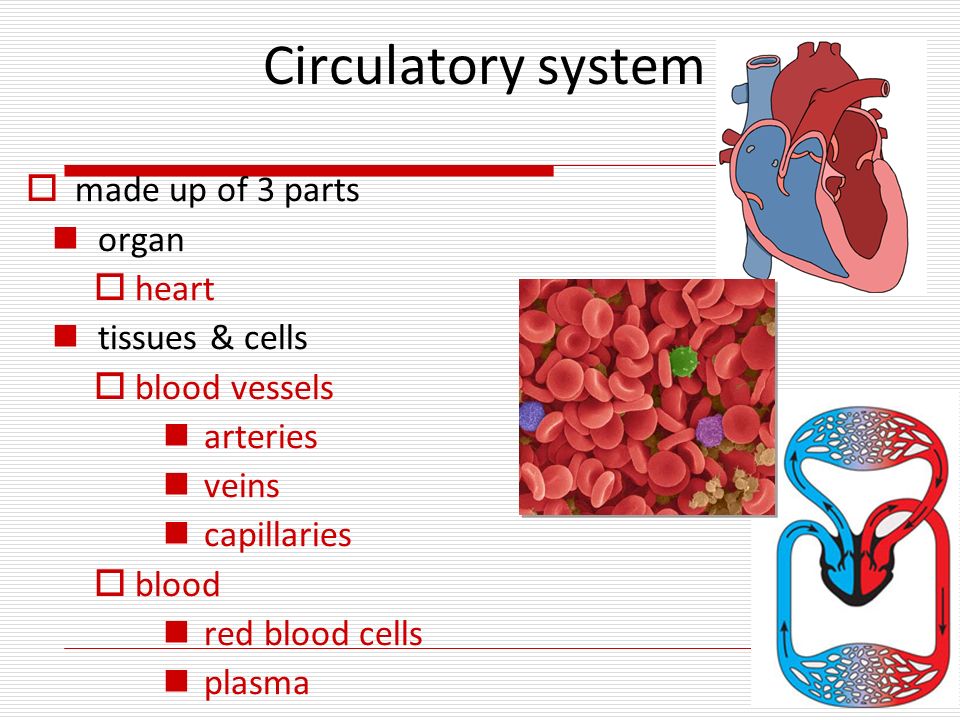 Circulatory system

made up of 3 parts
organ
heart
tissues & cells
blood vessels
arteries
veins
capillaries
blood
red blood cells
plasma